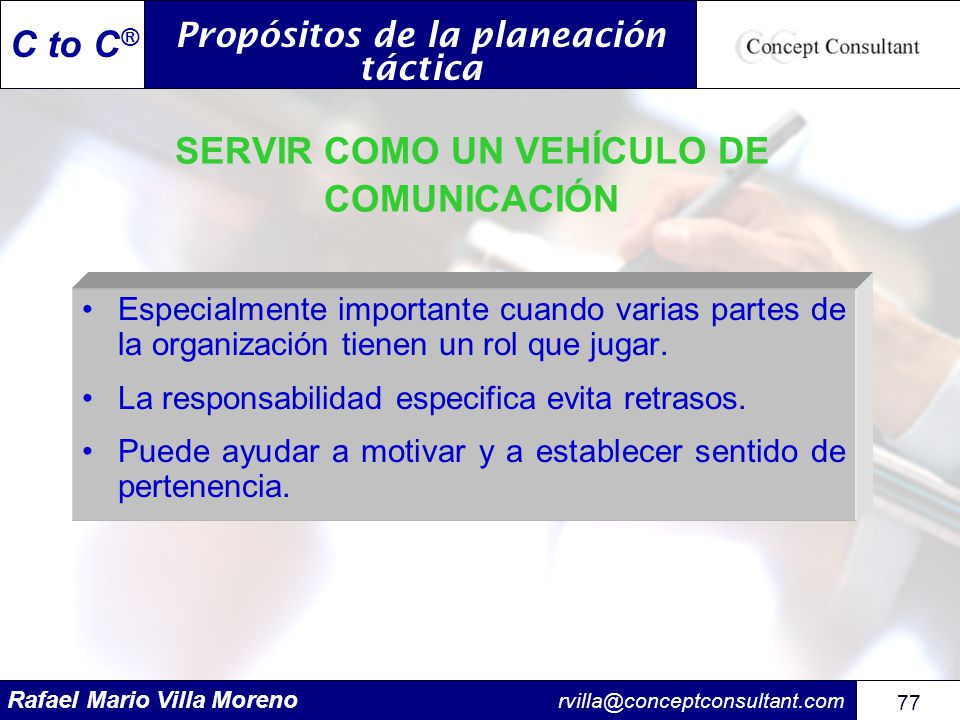 C to C®

Propósitos de la planeación táctica

Concept Consultant

SERVIR COMO UN VEHÍCULO DE COMUNICACIÓN

• Especialmente importante cuando varias partes de la organización tienen un rol que jugar.

• La responsabilidad especifica evita retrasos.

• Puede ayudar a motivar y a establecer sentido de pertenencia.

Rafael Mario Villa Moreno rvilla@conceptconsultant.com 77